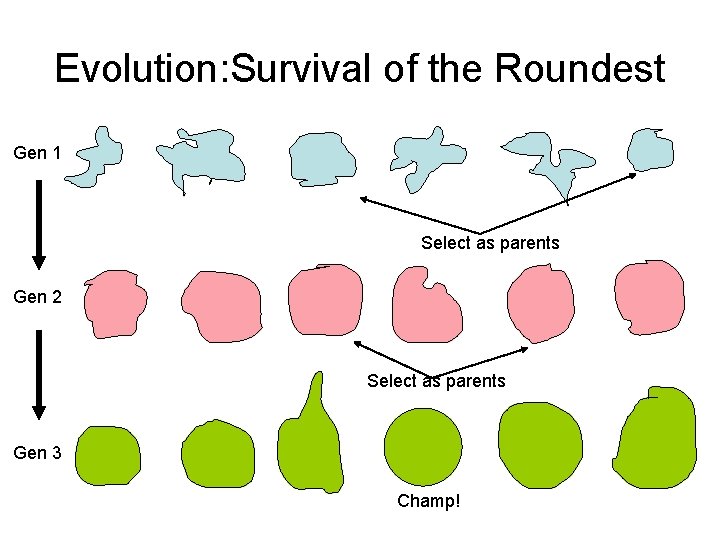 Evolution:Survival of the Roundest

Gen 1

Select as parents

Gen 2

Select as parents

Gen 3

Champ!